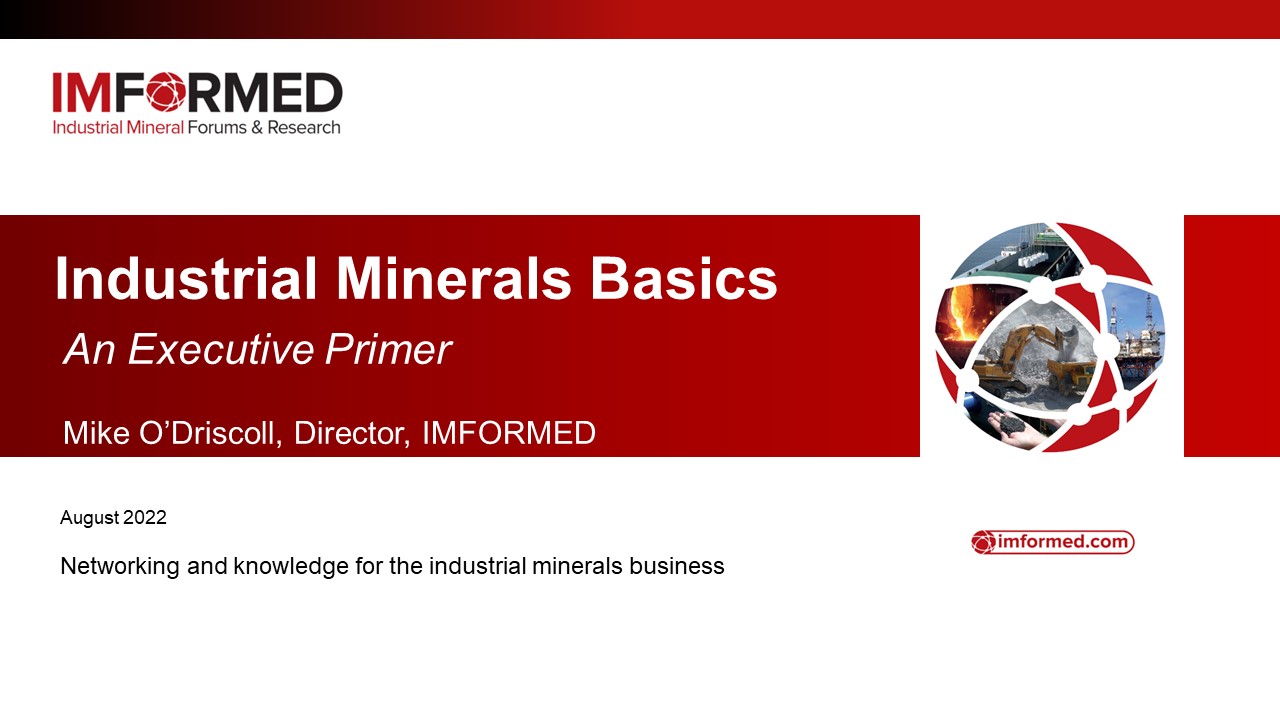 IMFORMED
Industrial Mineral Forums & Research

Industrial Minerals Basics

An Executive Primer

Mike O'Driscoll, Director, IMFORMED

August 2022

Networking and knowledge for the industrial minerals business

imformed.com